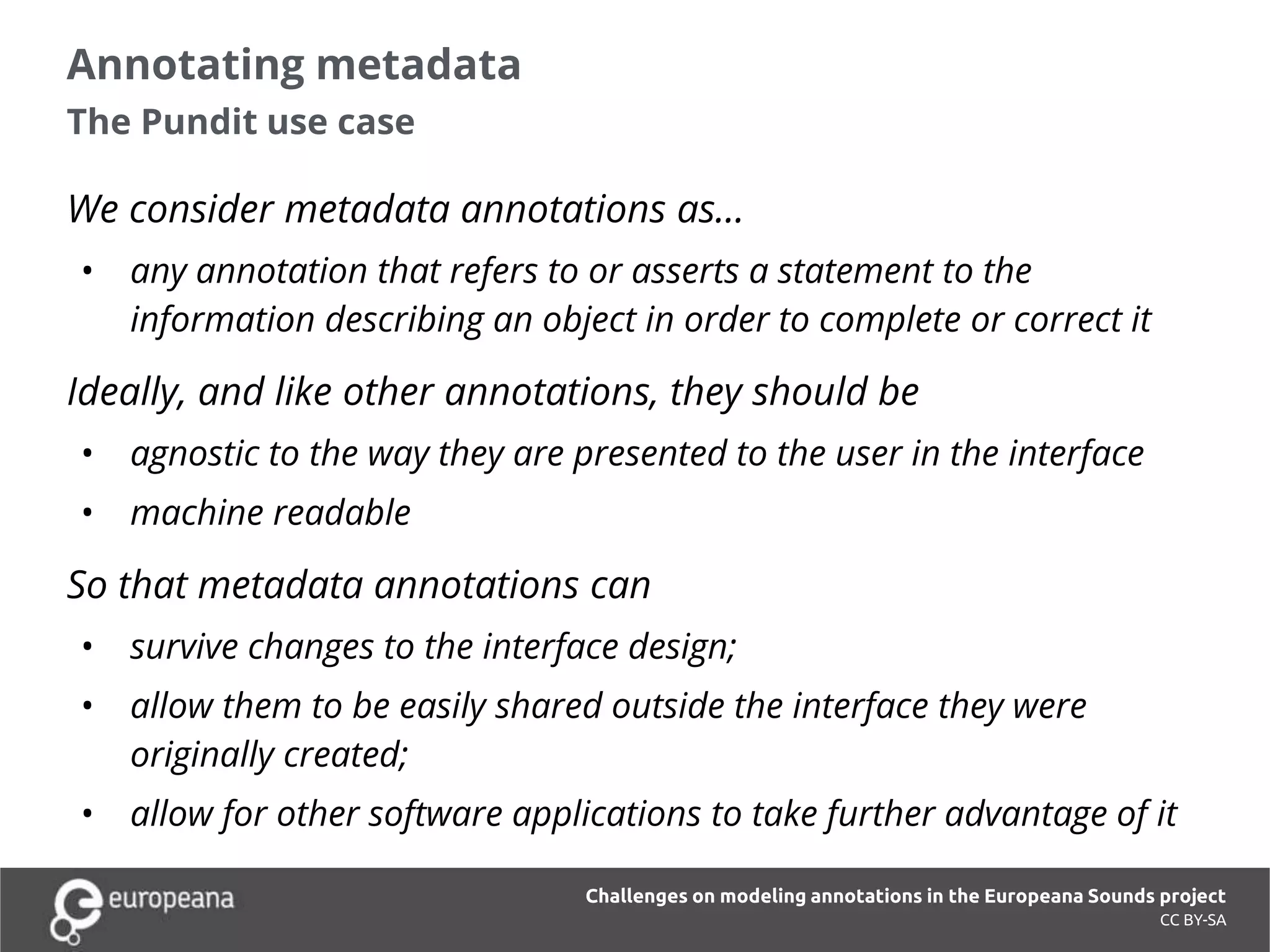 Annotating metadata
The Pundit use case

We consider metadata annotations as…

• any annotation that refers to or asserts a statement to the information describing an object in order to complete or correct it

Ideally, and like other annotations, they should be

• agnostic to the way they are presented to the user in the interface
• machine readable

So that metadata annotations can

• survive changes to the interface design;
• allow them to be easily shared outside the interface they were originally created;
• allow for other software applications to take further advantage of it

europeana

Challenges on modeling annotations in the Europeana Sounds project
CC BY-SA